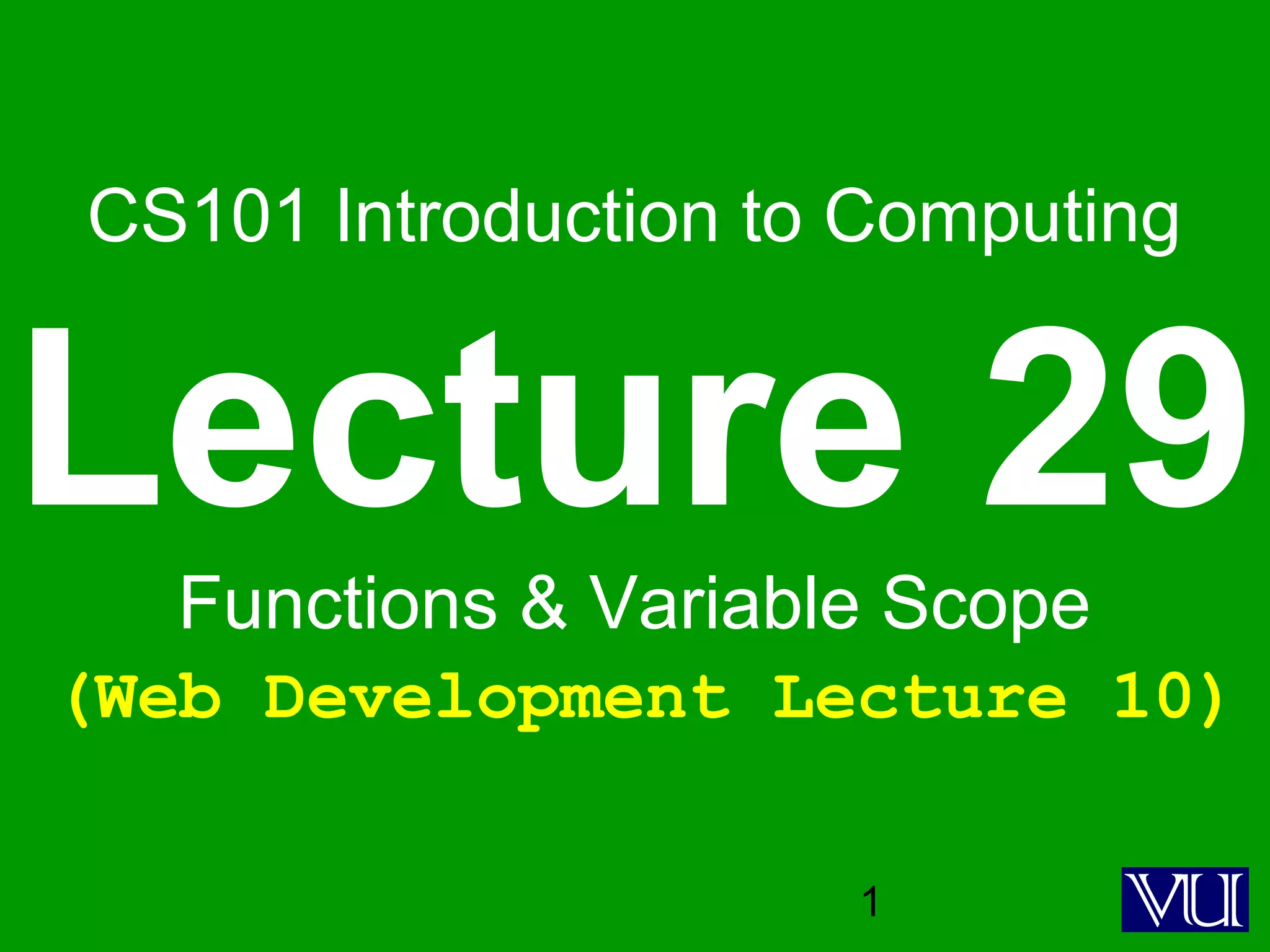 CS101 Introduction to Computing

Lecture 29

Functions & Variable Scope

(Web Development Lecture 10)

1

VU